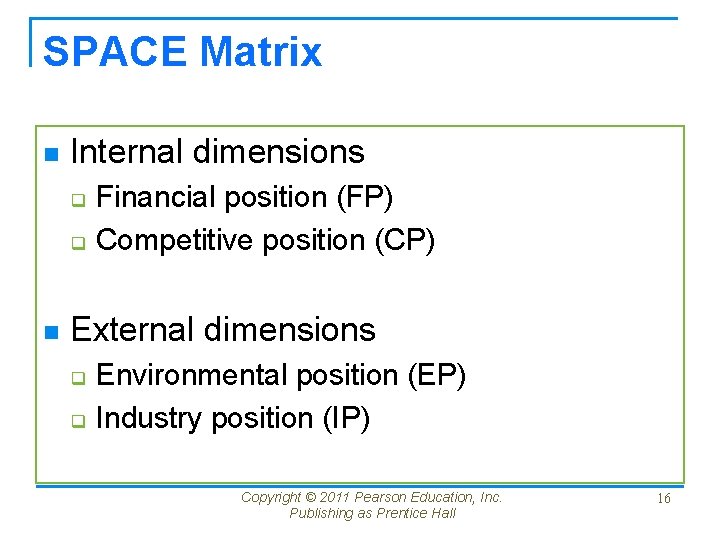 SPACE Matrix

Internal dimensions

Financial position (FP)

Competitive position (CP)

External dimensions

Environmental position (EP)

Industry position (IP)

Copyright © 2011 Pearson Education, Inc. Publishing as Prentice Hall

16